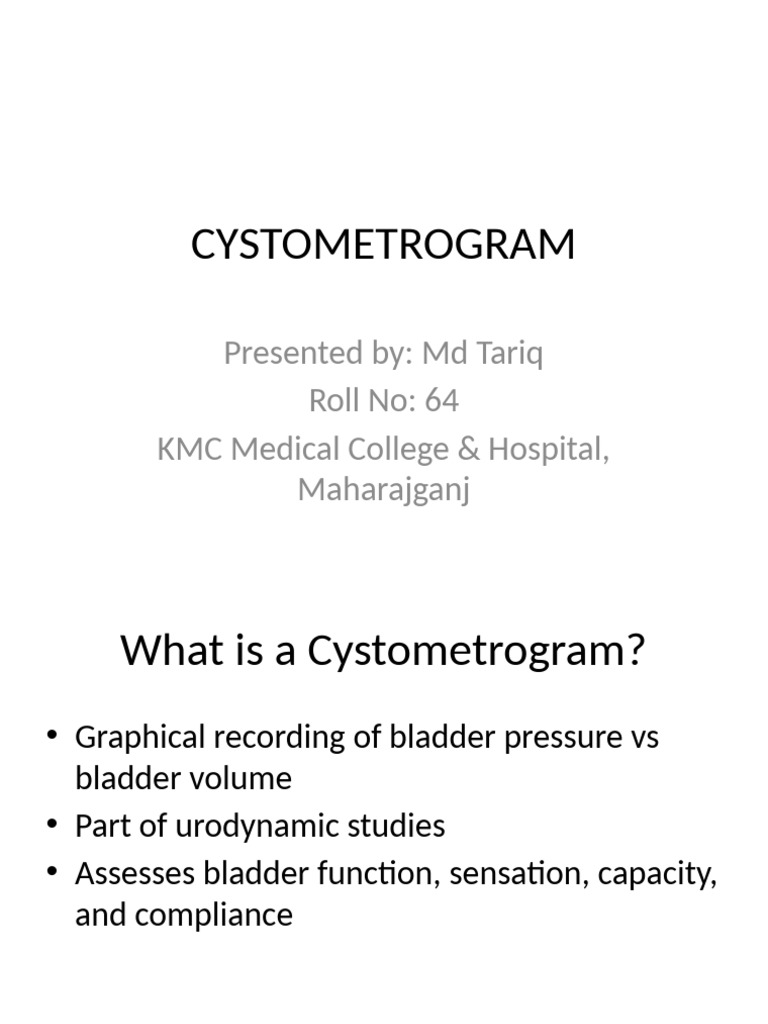 CYSTOMETROGRAM

Presented by: Md Tariq
Roll No: 64
KMC Medical College & Hospital, Maharajganj

What is a Cystometrogram?

• Graphical recording of bladder pressure vs bladder volume
• Part of urodynamic studies
• Assesses bladder function, sensation, capacity, and compliance